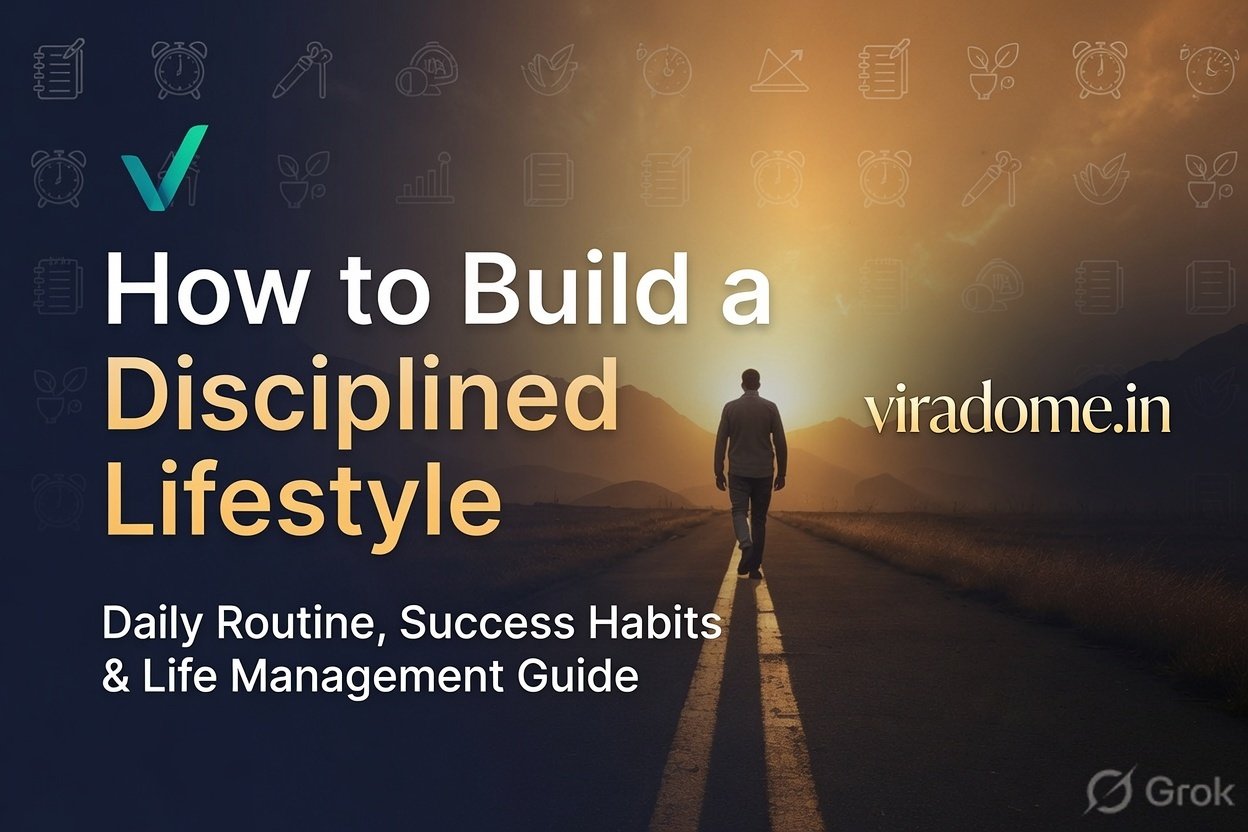 How to Build a Disciplined Lifestyle

viradome.in

Daily Routine, Success Habits & Life Management Guide

Grok